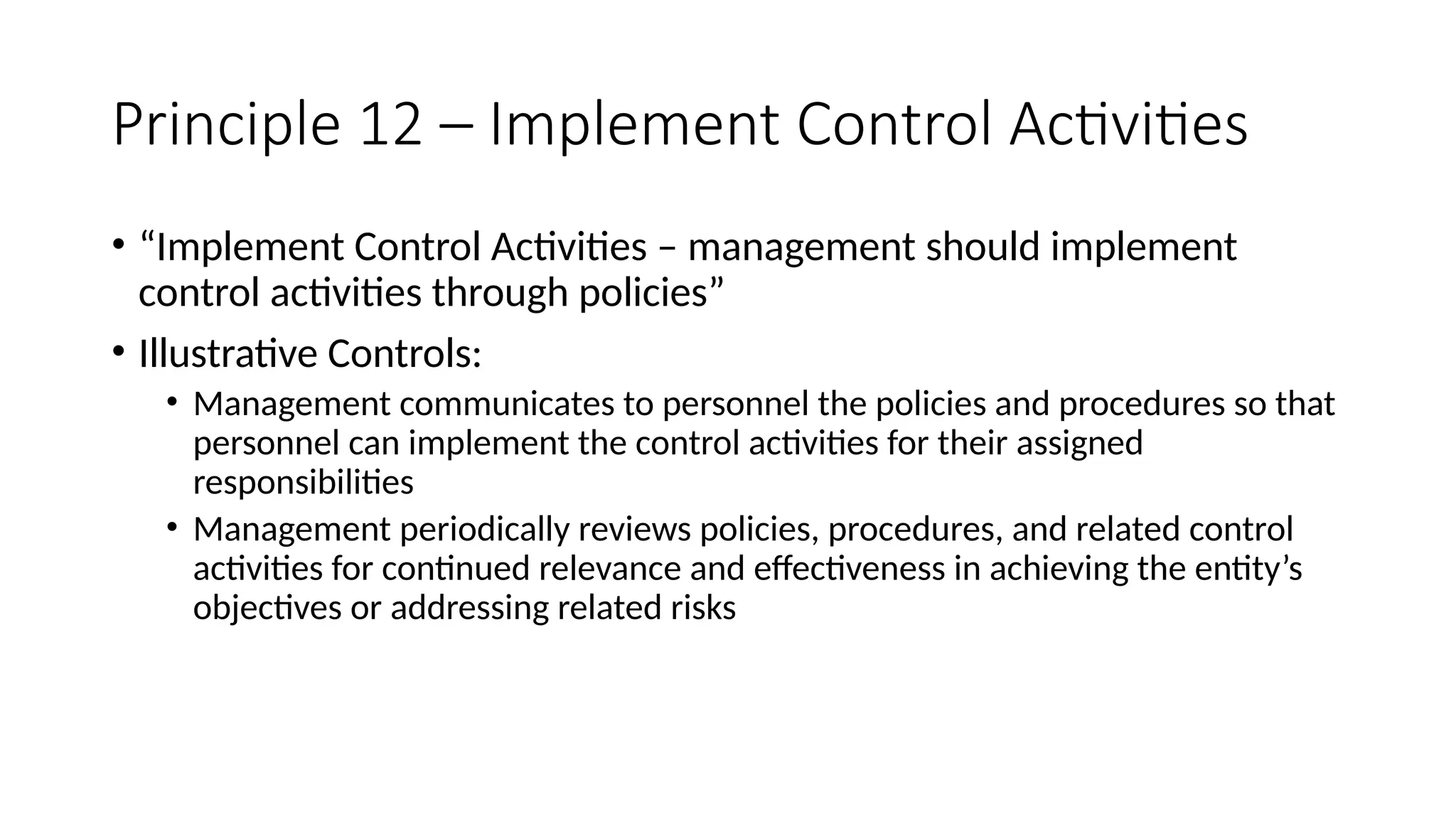 Principle 12 – Implement Control Activities

• “Implement Control Activities – management should implement control activities through policies”

• Illustrative Controls:

  • Management communicates to personnel the policies and procedures so that personnel can implement the control activities for their assigned responsibilities

  • Management periodically reviews policies, procedures, and related control activities for continued relevance and effectiveness in achieving the entity’s objectives or addressing related risks